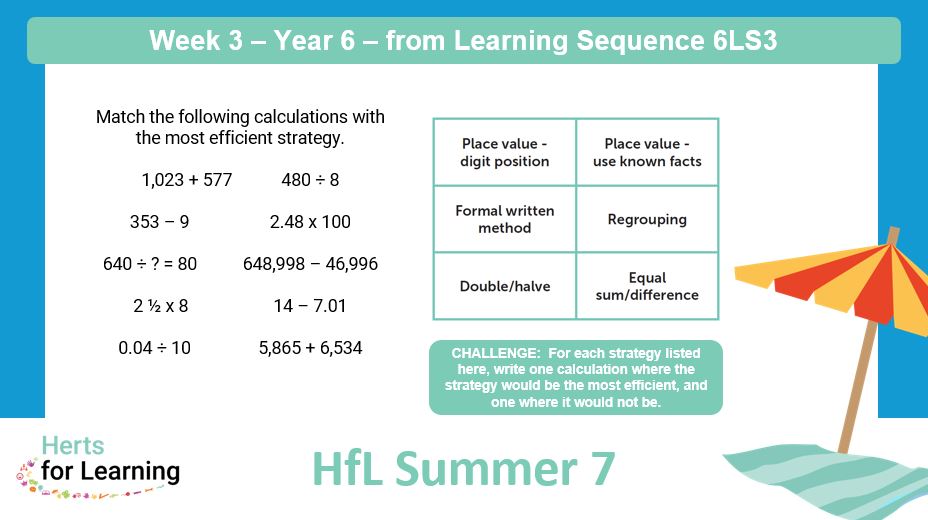 Week 3 – Year 6 – from Learning Sequence 6LS3

Match the following calculations with the most efficient strategy.

1,023 + 577

480 ÷ 8

353 – 9

2.48 x 100

640 ÷ ? = 80

648,998 – 46,996

2 ½ x 8

14 – 7.01

0.04 ÷ 10

5,865 + 6,534

| Place value - digit position | Place value - use known facts |
|---|---|
| Formal written method | Regrouping |
| Double/halve | Equal sum/difference |

CHALLENGE: For each strategy listed here, write one calculation where the strategy would be the most efficient, and one where it would not be.

Herts for Learning

HfL Summer 7